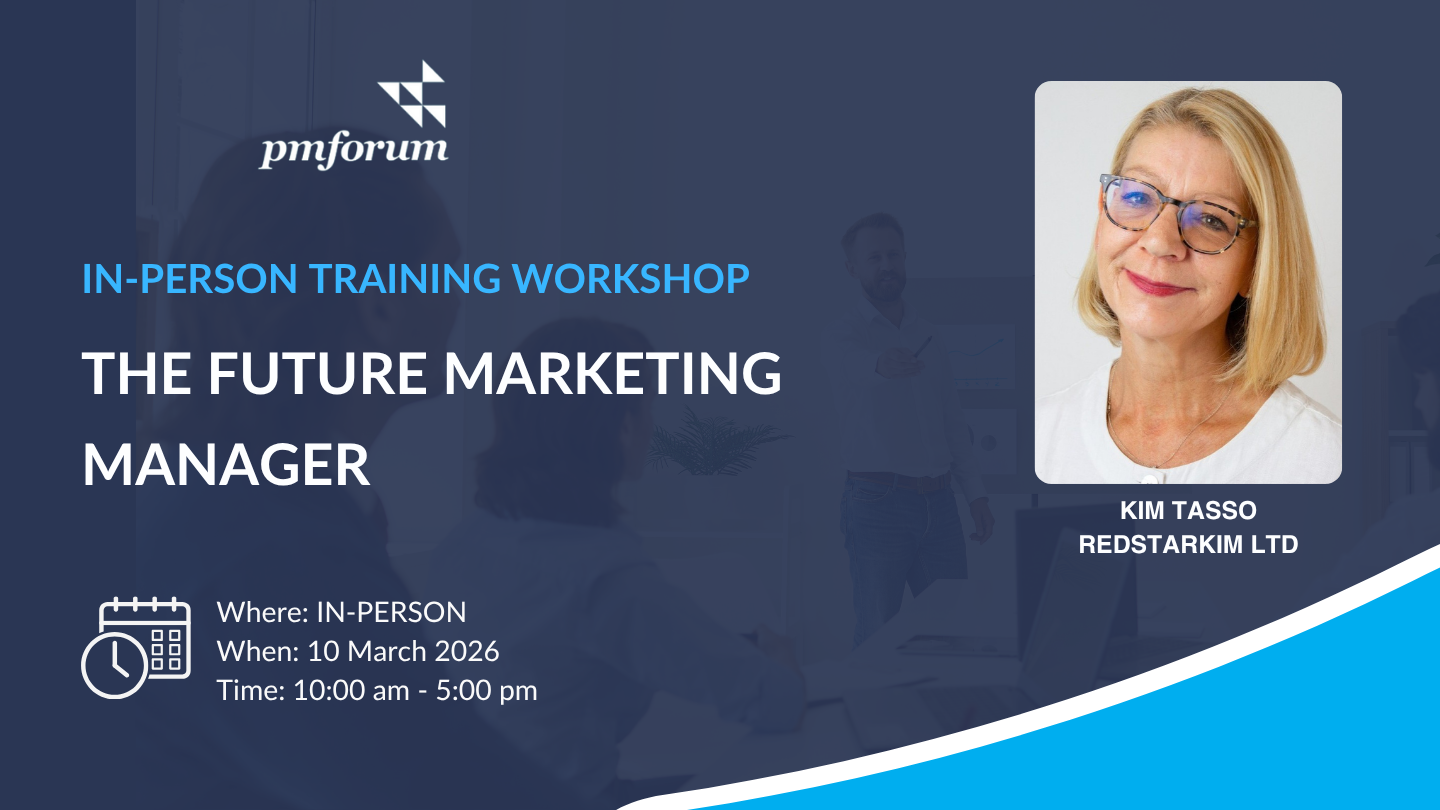 pmforum

IN-PERSON TRAINING WORKSHOP

THE FUTURE MARKETING MANAGER

KIM TASSO
REDSTARKIM LTD

Where: IN-PERSON
When: 10 March 2026
Time: 10:00 am - 5:00 pm